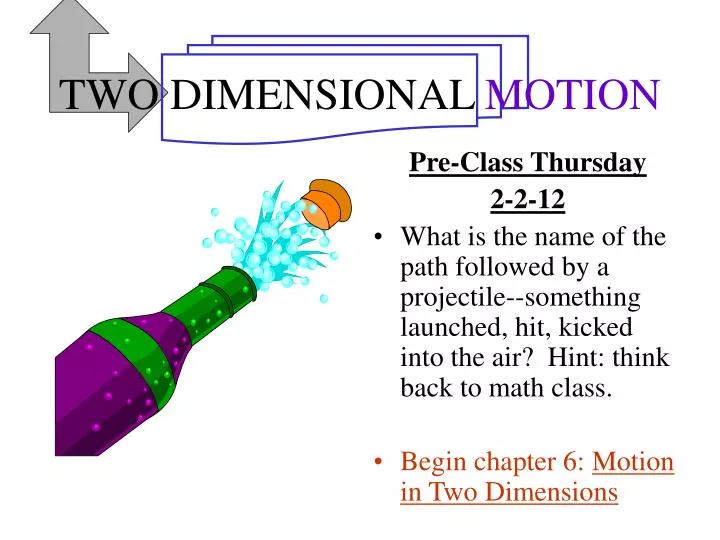 TWO DIMENSIONAL MOTION

Pre-Class Thursday
2-2-12

• What is the name of the path followed by a projectile--something launched, hit, kicked into the air? Hint: think back to math class.

• Begin chapter 6: Motion in Two Dimensions